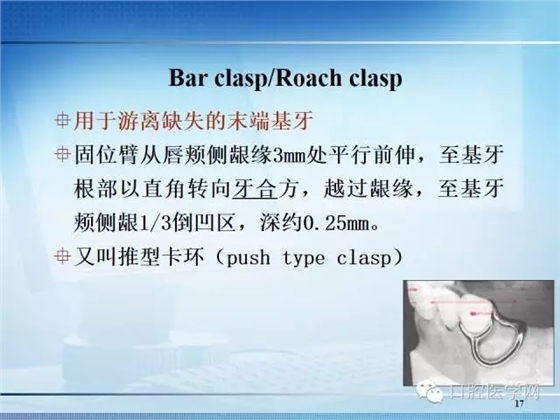 Bar clasp/Roach clasp

用于游离缺失的末端基牙

固位臂从唇颊侧龈缘3mm处平行前伸，至基牙根部以直角转向牙合方，越过龈缘，至基牙颊侧龈1/3倒凹区，深约0.25mm。

又叫推型卡环（push type clasp）

口腔医学网

17